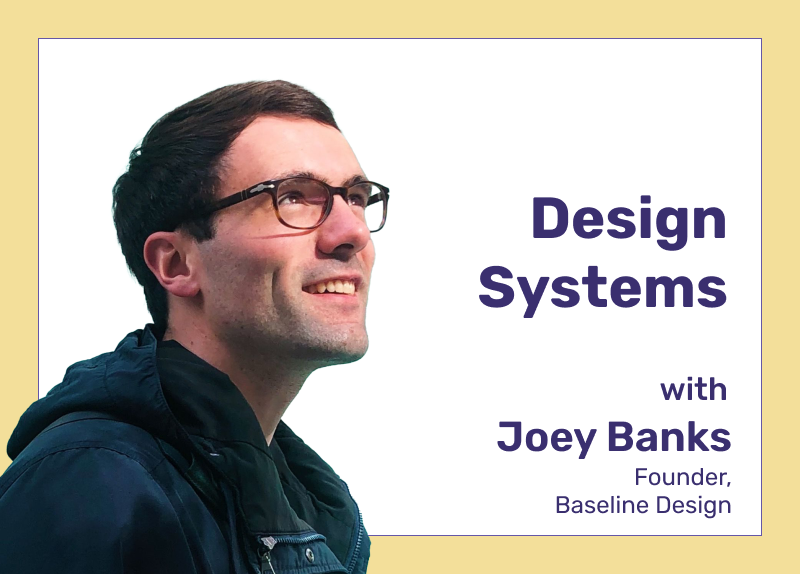 Design Systems

with
Joey Banks
Founder,
Baseline Design